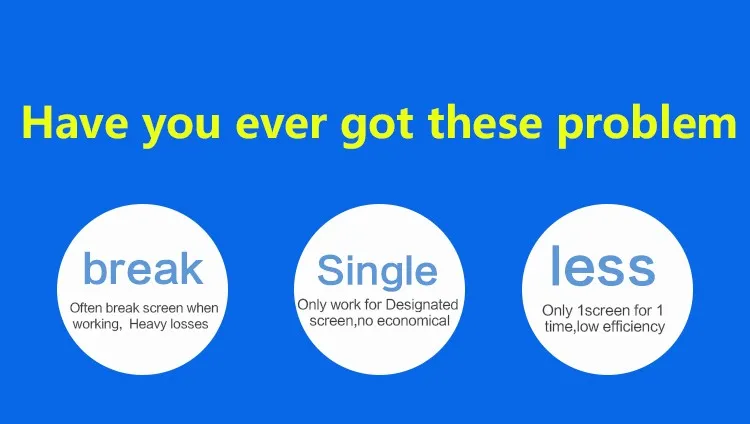 Have you ever got these problem

break
Often break screen when working, Heavy losses

Single
Only work for Designated screen,no economical

less
Only 1screen for 1 time,low efficiency